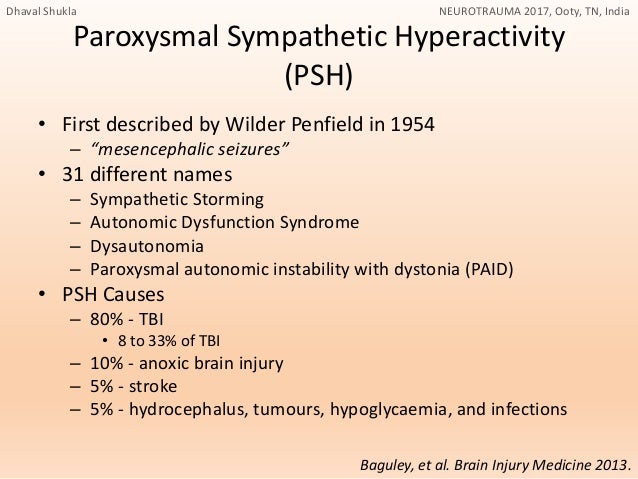 Dhaval Shukla

NEUROTRAUMA 2017, Ooty, TN, India

Paroxysmal Sympathetic Hyperactivity (PSH)

• First described by Wilder Penfield in 1954
– "mesencephalic seizures"
• 31 different names
– Sympathetic Storming
– Autonomic Dysfunction Syndrome
– Dysautonomia
– Paroxysmal autonomic instability with dystonia (PAID)
• PSH Causes
– 80% - TBI
• 8 to 33% of TBI
– 10% - anoxic brain injury
– 5% - stroke
– 5% - hydrocephalus, tumours, hypoglycaemia, and infections

Baguley, et al. Brain Injury Medicine 2013.